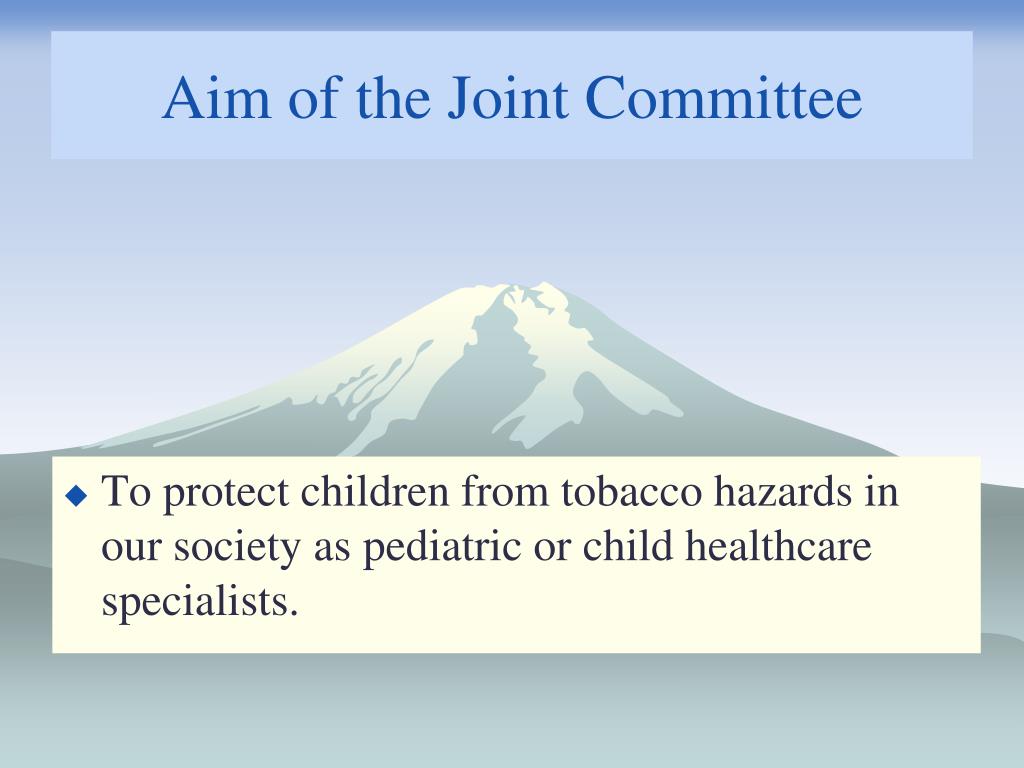 Aim of the Joint Committee

◆ To protect children from tobacco hazards in our society as pediatric or child healthcare specialists.